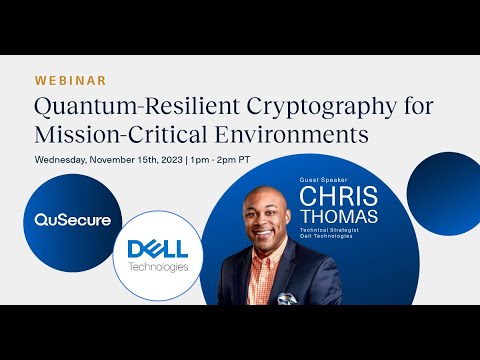 WEBINAR

Quantum-Resilient Cryptography for Mission-Critical Environments

Wednesday, November 15th, 2023 | 1pm - 2pm PT

QuSecure

DELL Technologies

Guest Speaker
CHRIS THOMAS
Technical Strategist
Dell Technologies